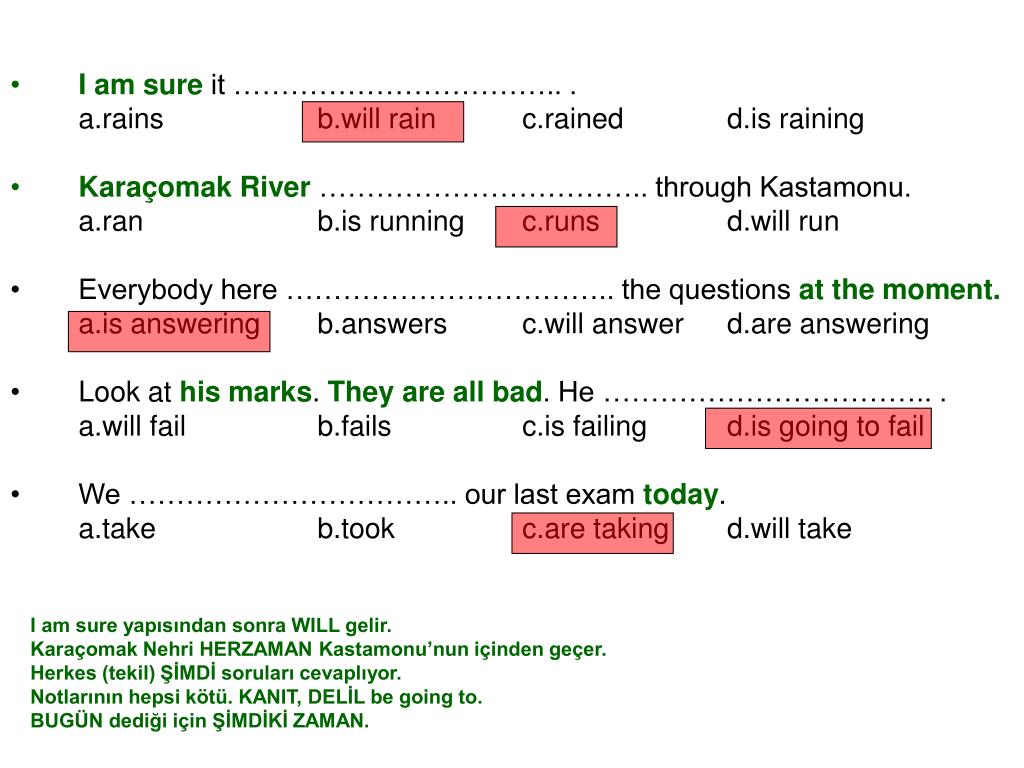 • I am sure it …………………………….. .
a.rains b.will rain c.rained d.is raining

• Karaçomak River …………………………….. through Kastamonu.
a.ran b.is running c.runs d.will run

• Everybody here …………………………….. the questions at the moment.
a.is answering b.answers c.will answer d.are answering

• Look at his marks. They are all bad. He …………………………….. .
a.will fail b.fails c.is failing d.is going to fail

• We …………………………….. our last exam today.
a.take b.took c.are taking d.will take

I am sure yapısından sonra WILL gelir.
Karaçomak Nehri HERZAMAN Kastamonu'nun içinden geçer.
Herkes (tekil) ŞİMDİ soruları cevaplıyor.
Notlarının hepsi kötü. KANIT, DELİL be going to.
BUGÜN dediği için ŞİMDİKİ ZAMAN.